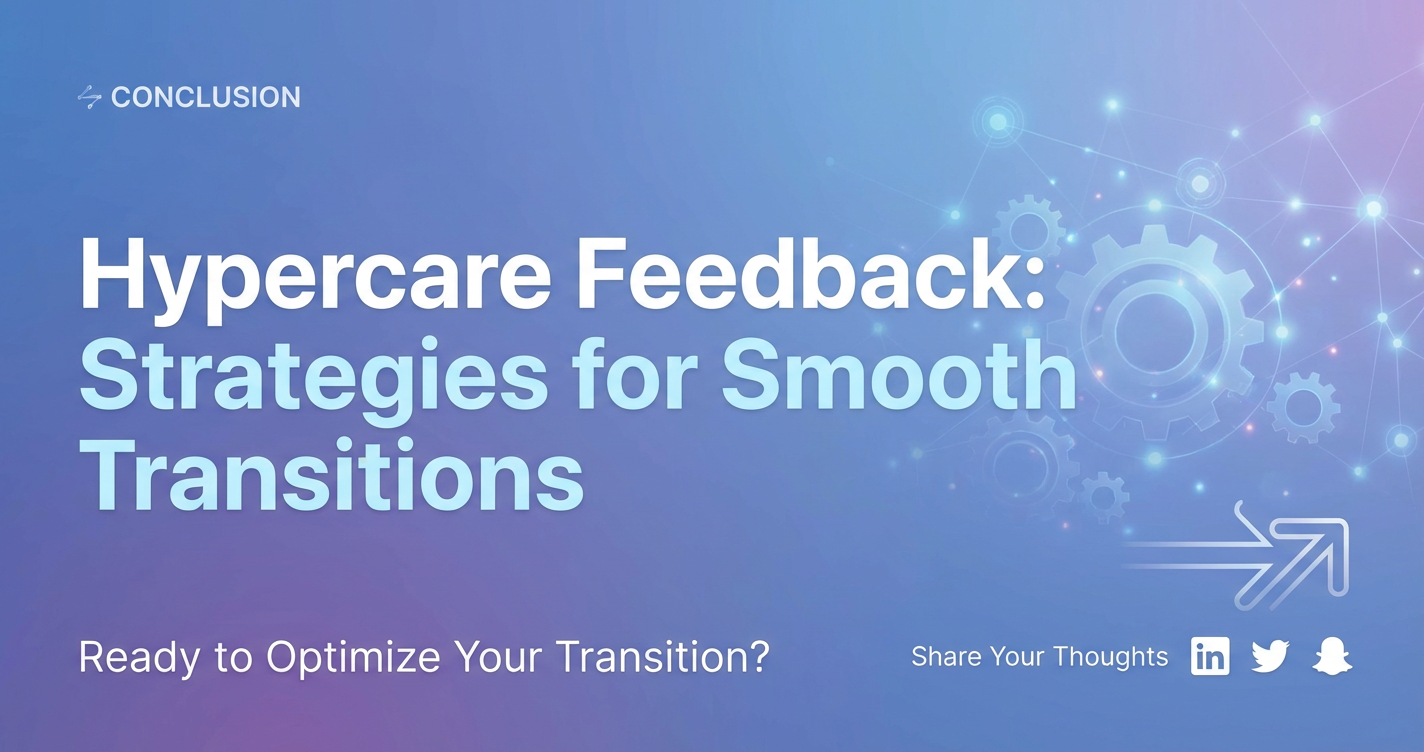 CONCLUSION

Hypercare Feedback: Strategies for Smooth Transitions

Ready to Optimize Your Transition?

Share Your Thoughts in